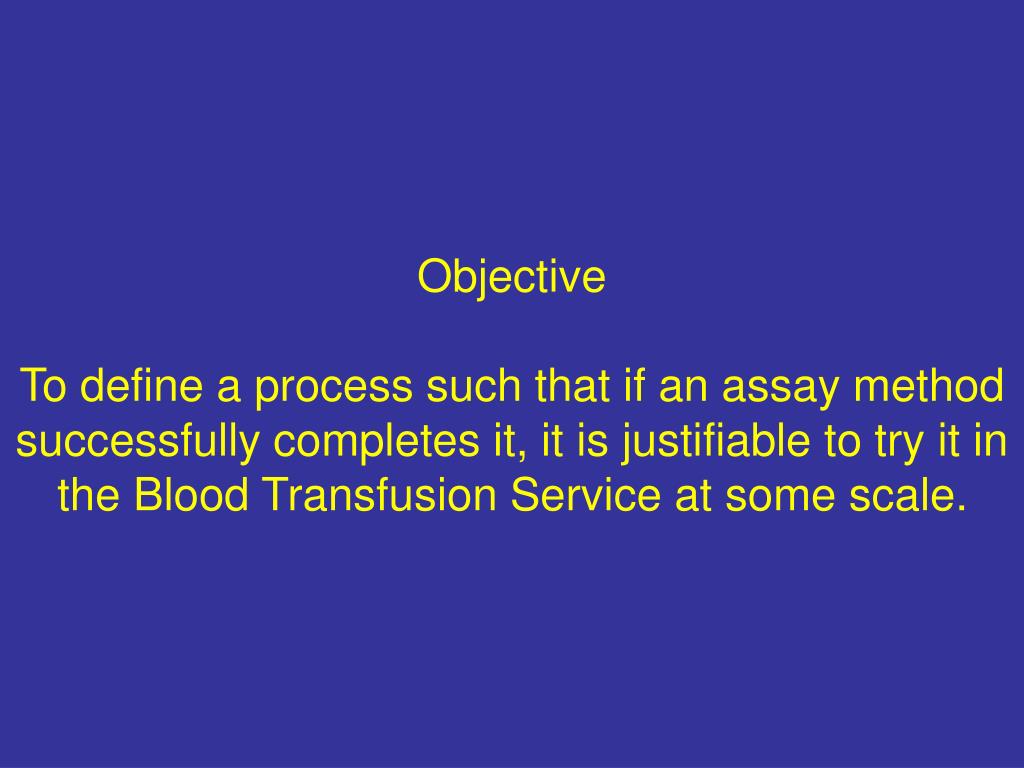 Objective

To define a process such that if an assay method successfully completes it, it is justifiable to try it in the Blood Transfusion Service at some scale.